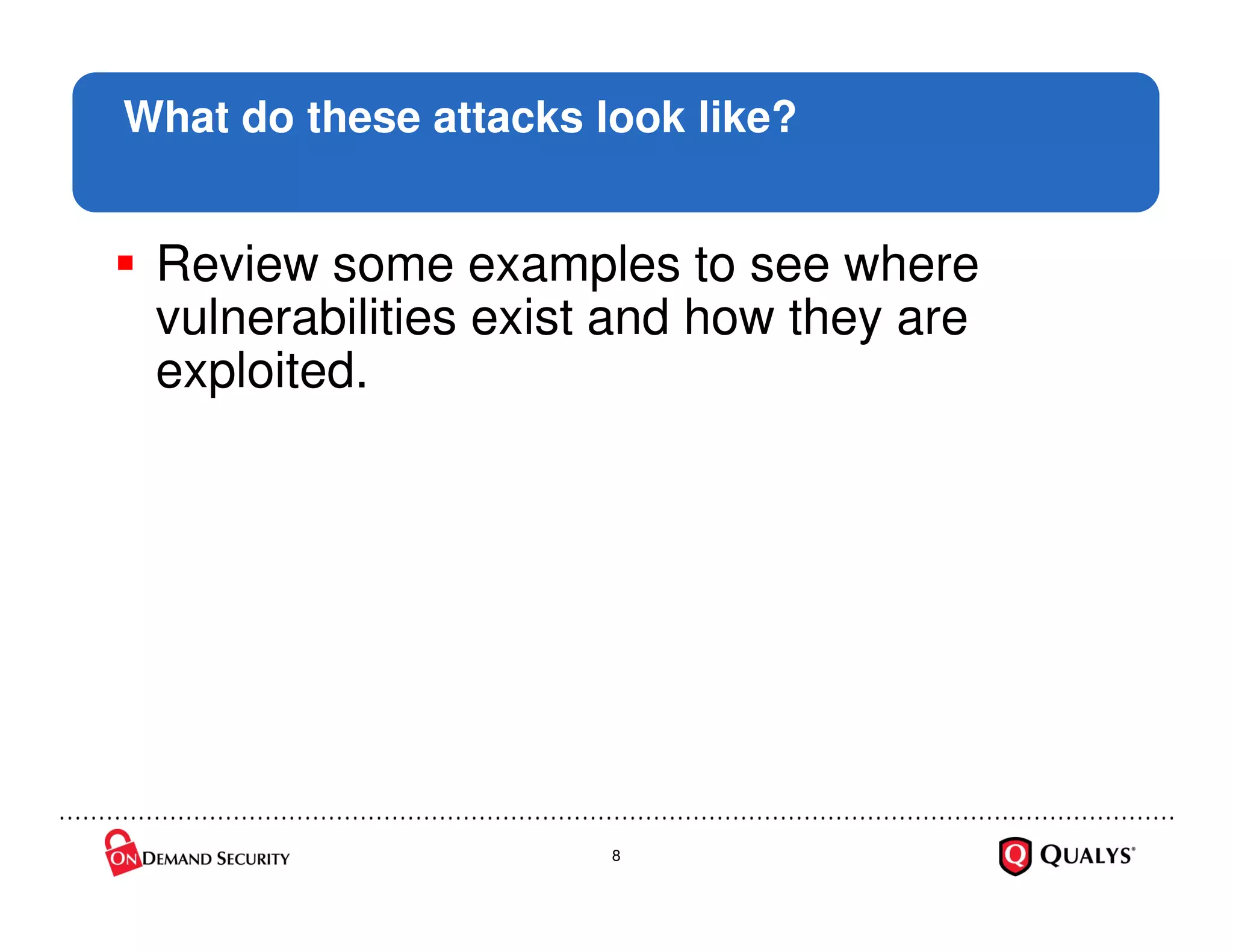 What do these attacks look like?

▪ Review some examples to see where vulnerabilities exist and how they are exploited.

ON DEMAND SECURITY

8

QUALYS®